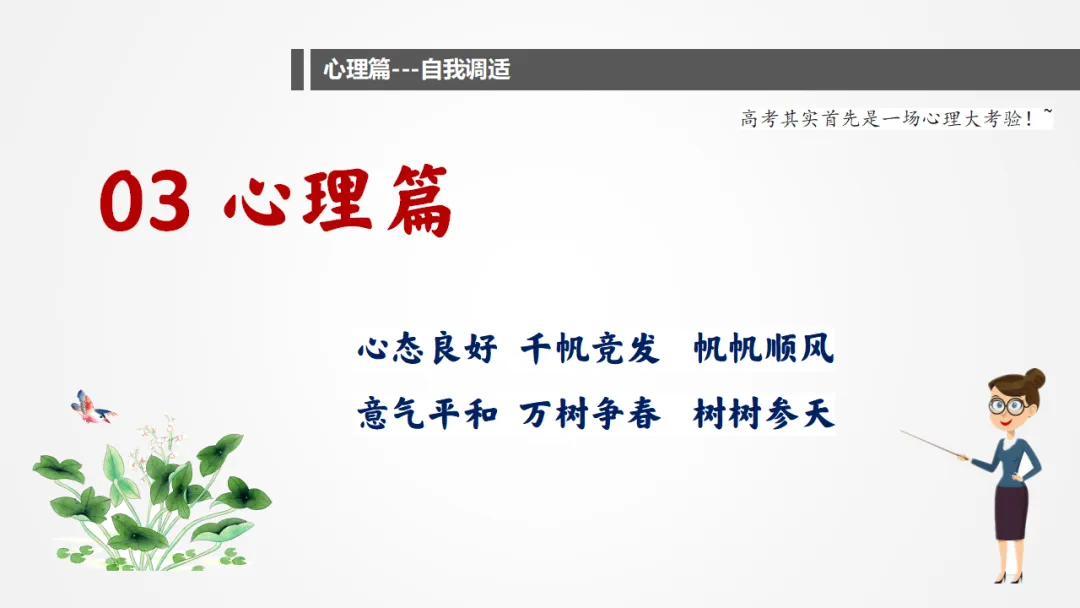 心理篇---自我调适

高考其实首先是一场心理大考验！~

03 心理篇

心态良好 千帆竞发 帆帆顺风
意气平和 万树争春 树树参天